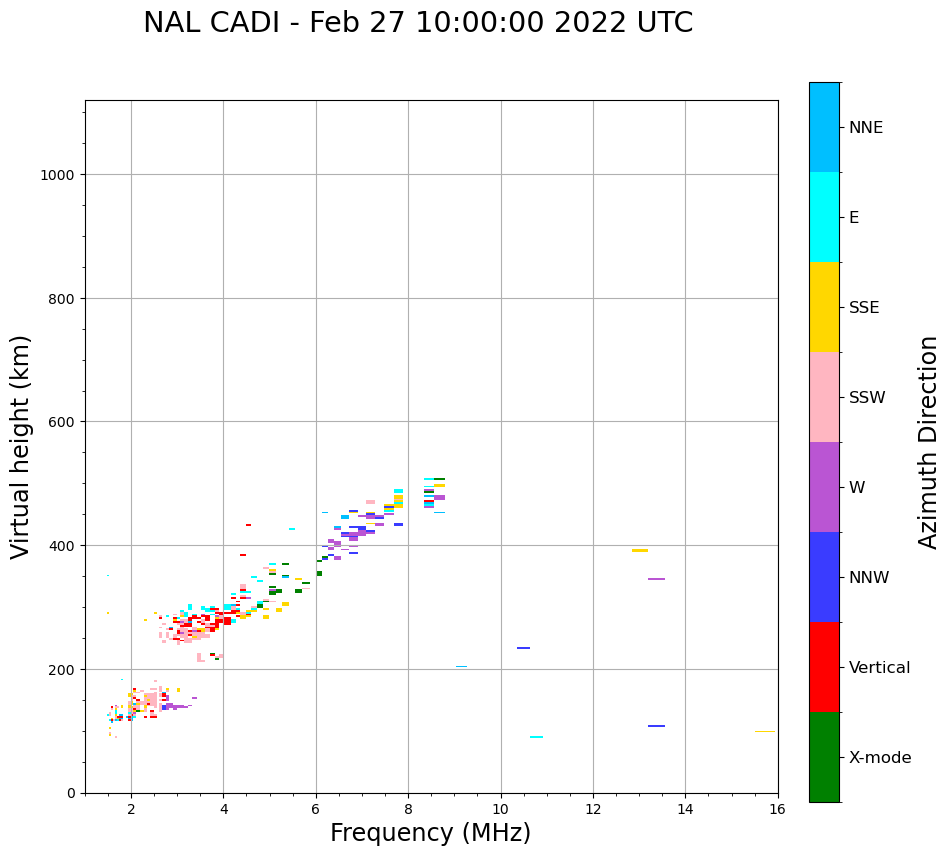 NAL CADI - Feb 27 10:00:00 2022 UTC

Virtual height (km)

1000
800
600
400
200
0

2
4
6
8
10
12
14
16

Frequency (MHz)

NNE
E
SSE
SSW
W
NNW
Vertical
X-mode

Azimuth Direction